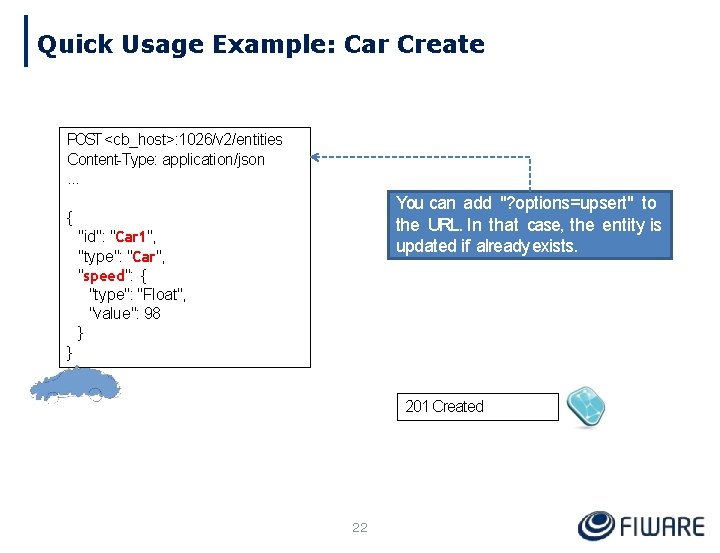 Quick Usage Example: Car Create

POST <cb_host>:1026/v2/entities
Content-Type: application/json
...

{
"id": "Car1",
"type": "Car",
"speed": {
"type": "Float",
"value": 98
}
}

You can add "?options=upsert" to the URL. In that case, the entity is updated if already exists.

201 Created

22

FIWARE